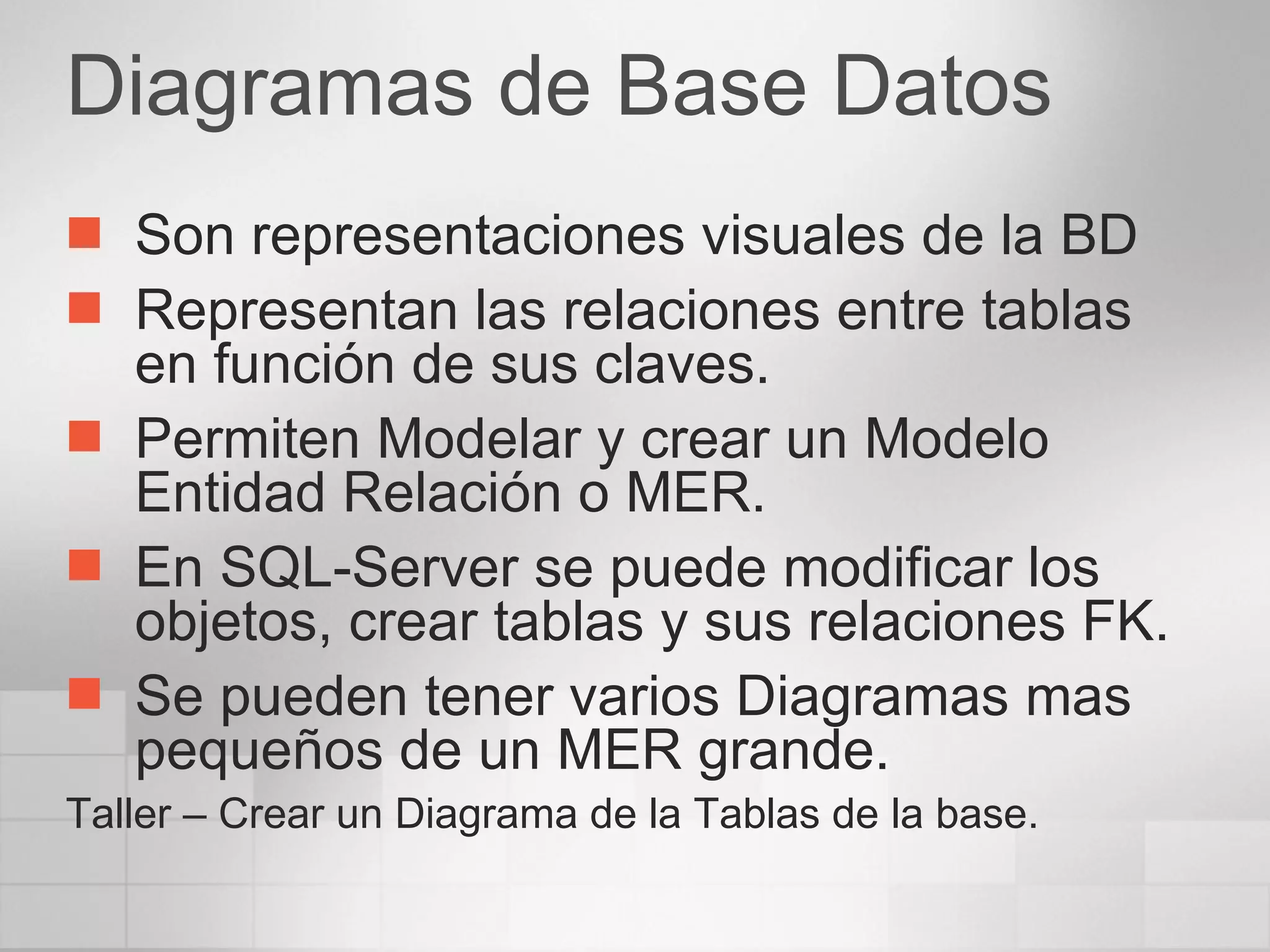 Diagramas de Base Datos

- Son representaciones visuales de la BD
- Representan las relaciones entre tablas en función de sus claves.
- Permiten Modelar y crear un Modelo Entidad Relación o MER.
- En SQL-Server se puede modificar los objetos, crear tablas y sus relaciones FK.
- Se pueden tener varios Diagramas mas pequeños de un MER grande.

Taller – Crear un Diagrama de la Tablas de la base.